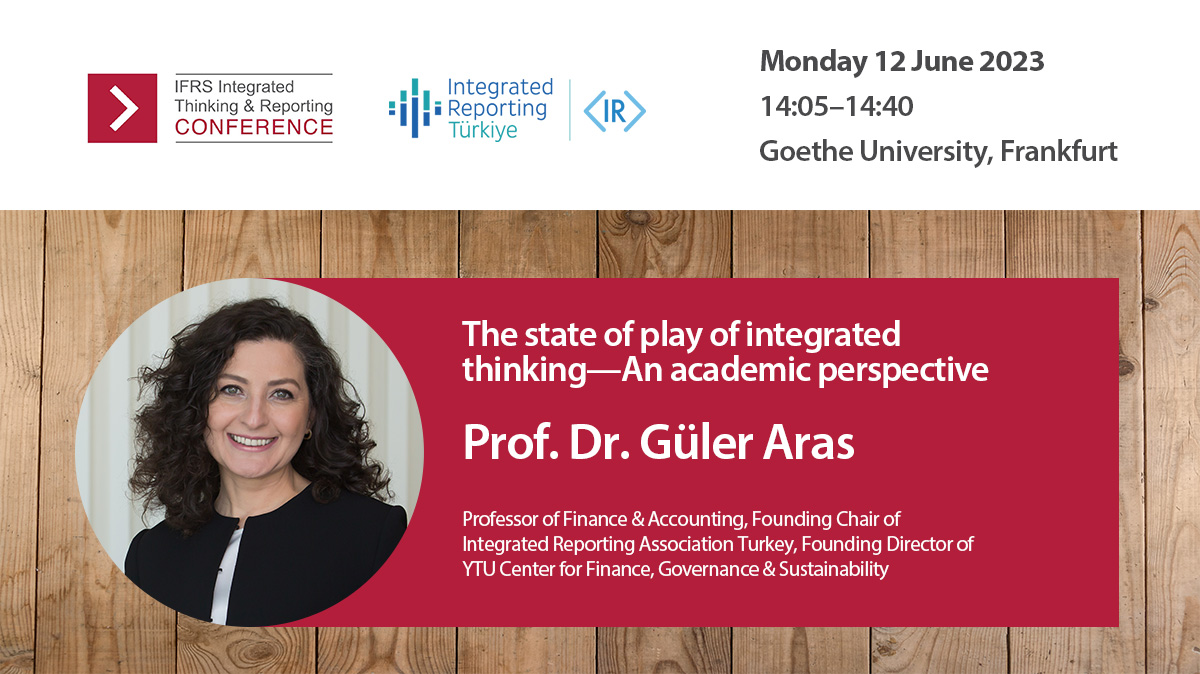 IFRS Integrated Thinking & Reporting CONFERENCE

Integrated Reporting Türkiye

IR

Monday 12 June 2023
14:05–14:40
Goethe University, Frankfurt

The state of play of integrated thinking—An academic perspective

Prof. Dr. Güler Aras

Professor of Finance & Accounting, Founding Chair of Integrated Reporting Association Turkey, Founding Director of YTU Center for Finance, Governance & Sustainability